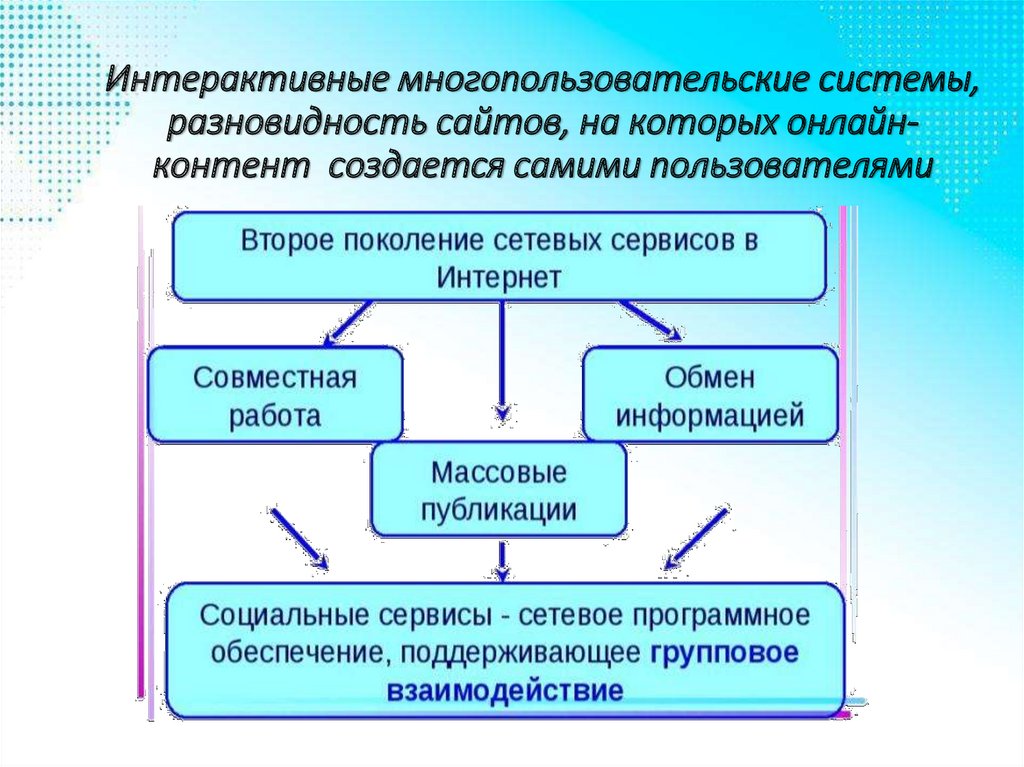 Интерактивные многопользовательские системы, разновидность сайтов, на которых онлайн-контент создается самими пользователями

Второе поколение сетевых сервисов в Интернет

Совместная работа

Обмен информацией

Массовые публикации

Социальные сервисы - сетевое программное обеспечение, поддерживающее групповое взаимодействие